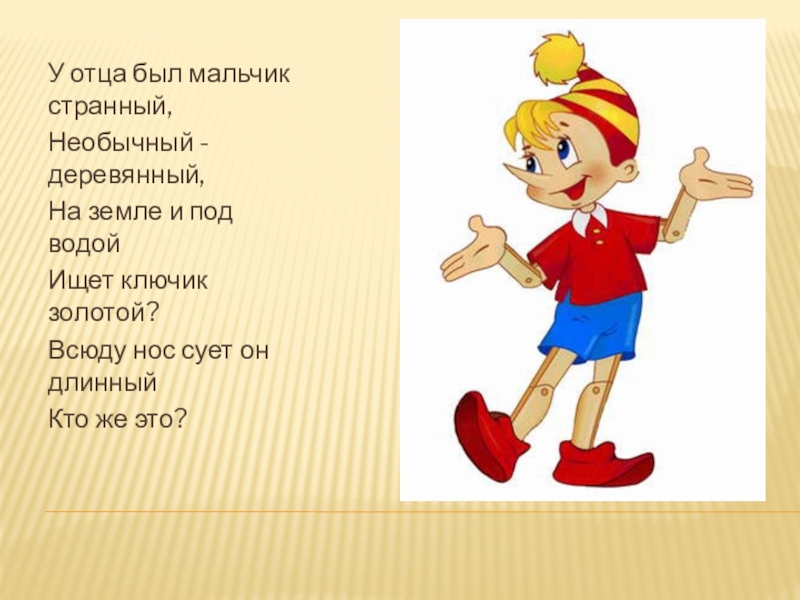 У отца был мальчик странный,

Необычный - деревянный,

На земле и под водой

Ищет ключик золотой?

Всюду нос сует он длинный

Кто же это?